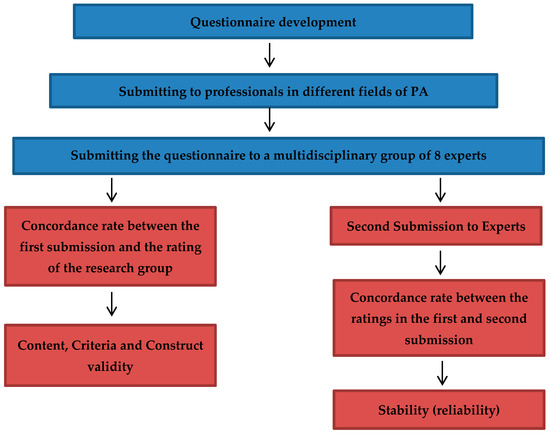 Questionnaire development

Submitting to professionals in different fields of PA

Submitting the questionnaire to a multidisciplinary group of 8 experts

Concordance rate between the first submission and the rating of the research group

Content, Criteria and Construct validity

Second Submission to Experts

Concordance rate between the ratings in the first and second submission

Stability (reliability)